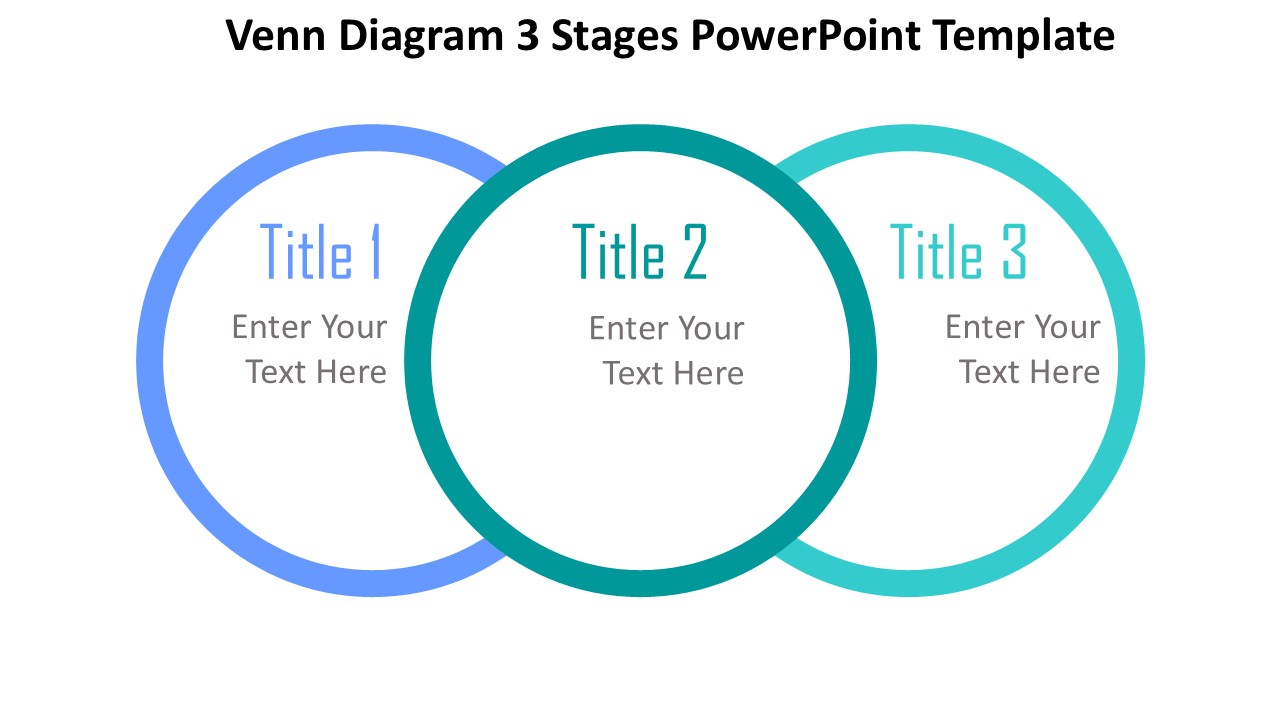 Venn Diagram 3 Stages PowerPoint Template

Title 1

Enter Your Text Here

Title 2

Enter Your Text Here

Title 3

Enter Your Text Here